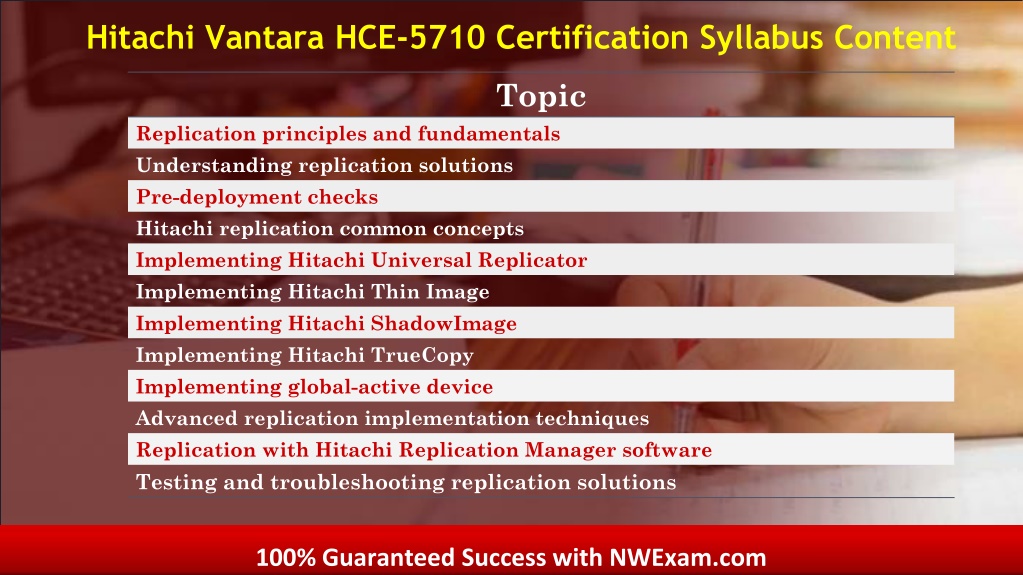 Hitachi Vantara HCE-5710 Certification Syllabus Content

| Topic |
|---|
| Replication principles and fundamentals |
| Understanding replication solutions |
| Pre-deployment checks |
| Hitachi replication common concepts |
| Implementing Hitachi Universal Replicator |
| Implementing Hitachi Thin Image |
| Implementing Hitachi ShadowImage |
| Implementing Hitachi TrueCopy |
| Implementing global-active device |
| Advanced replication implementation techniques |
| Replication with Hitachi Replication Manager software |
| Testing and troubleshooting replication solutions |

100% Guaranteed Success with NWExam.com